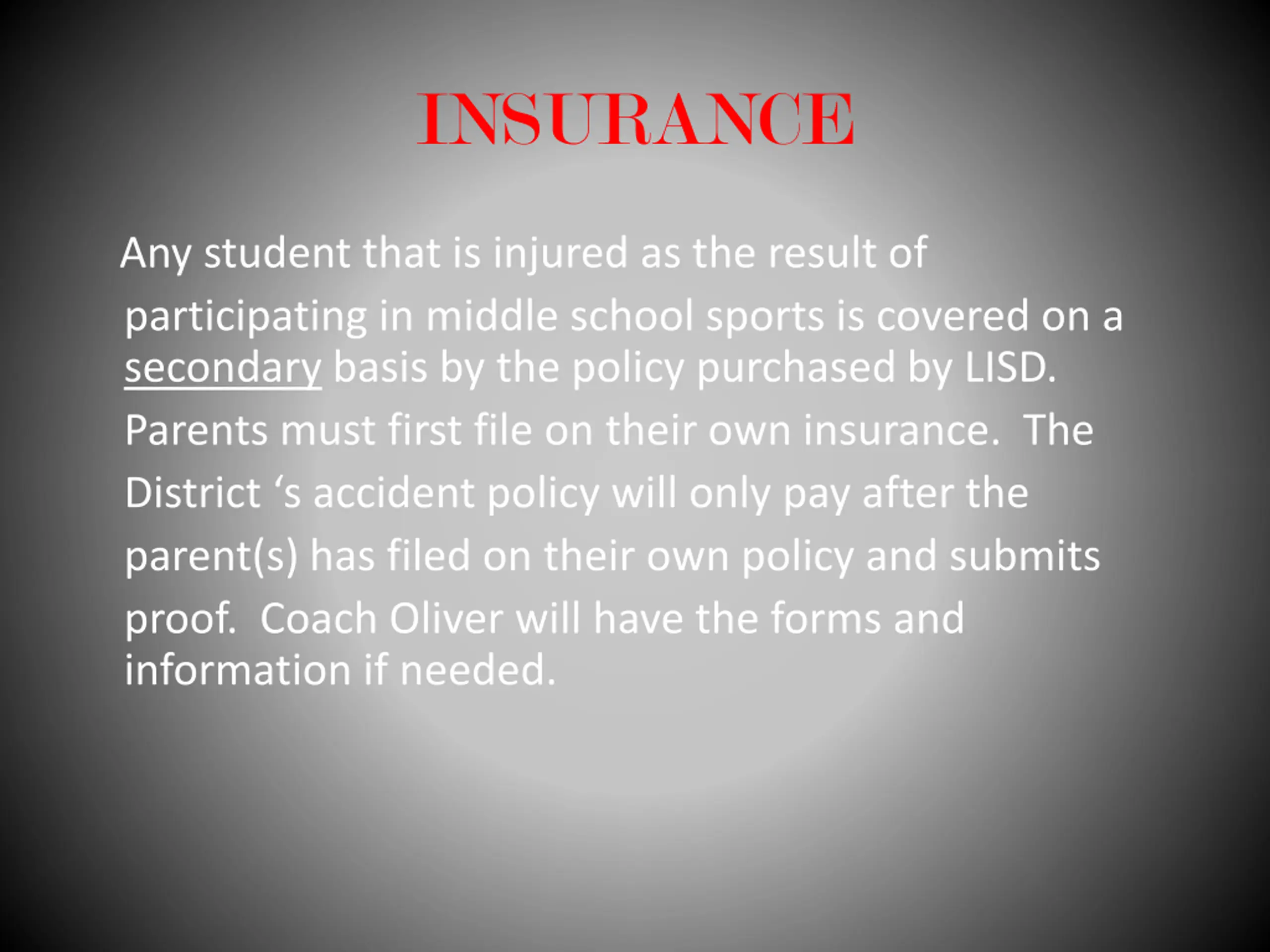 INSURANCE

Any student that is injured as the result of participating in middle school sports is covered on a secondary basis by the policy purchased by LISD. Parents must first file on their own insurance. The District ‘s accident policy will only pay after the parent(s) has filed on their own policy and submits proof. Coach Oliver will have the forms and information if needed.